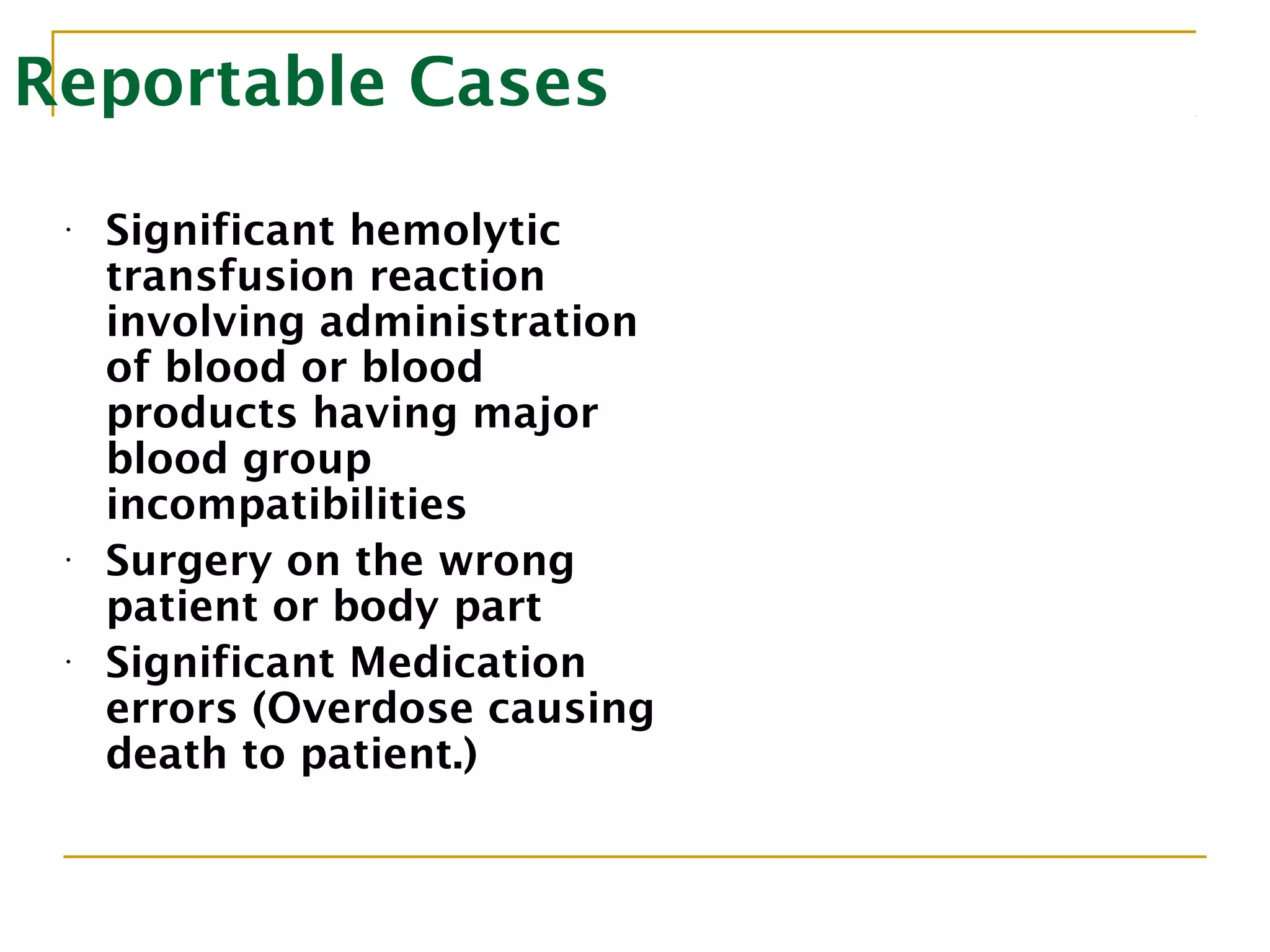 Reportable Cases

· Significant hemolytic transfusion reaction involving administration of blood or blood products having major blood group incompatibilities
· Surgery on the wrong patient or body part
· Significant Medication errors (Overdose causing death to patient.)